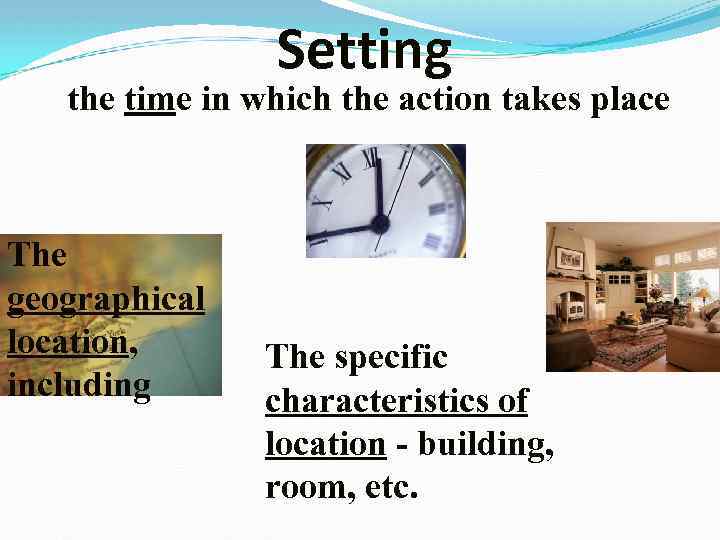 Setting

the time in which the action takes place

The geographical location, including

The specific characteristics of location - building, room, etc.